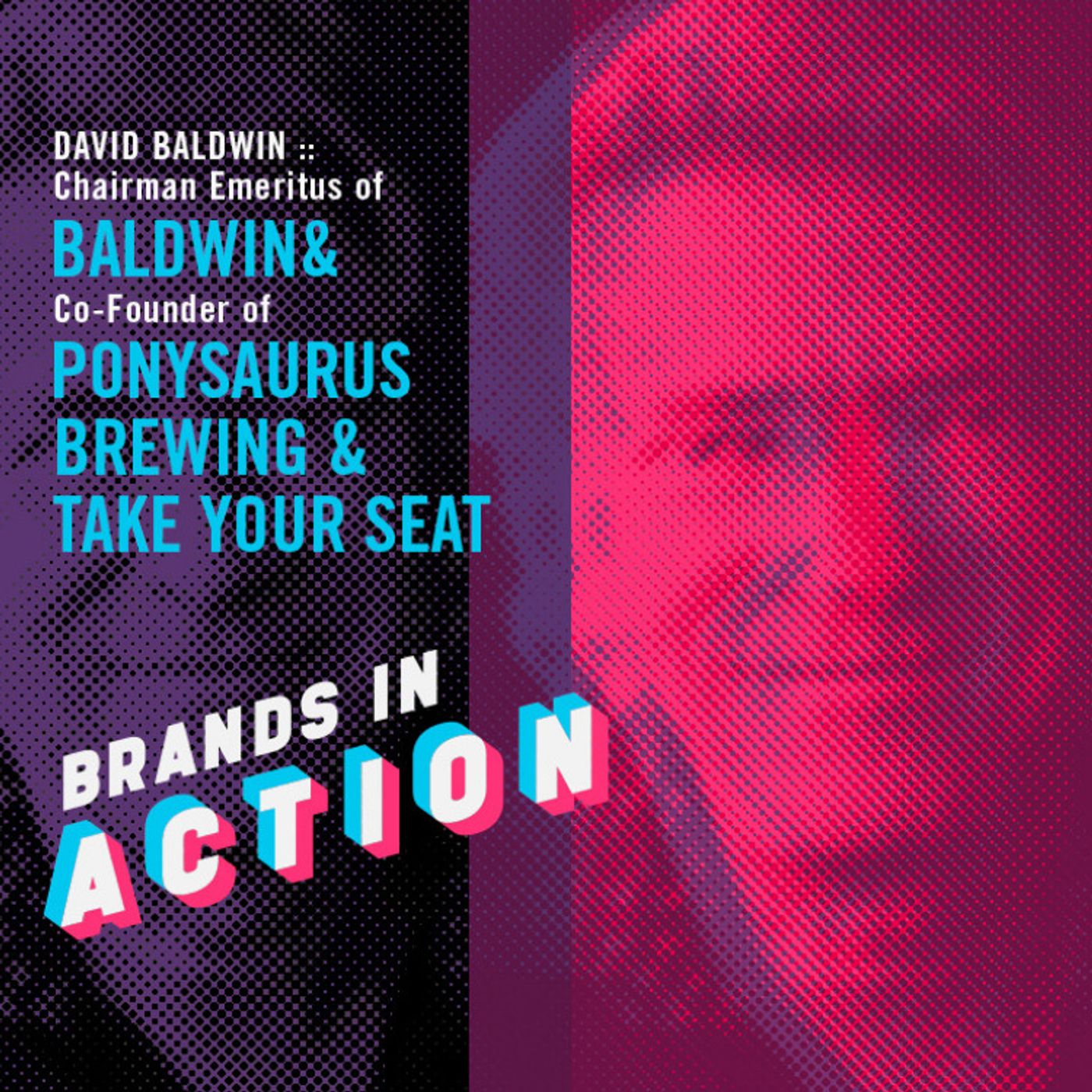 DAVID BALDWIN ::
Chairman Emeritus of
BALDWIN&
Co-Founder of
PONYSAURUS
BREWING &
TAKE YOUR SEAT

BRANDS IN
ACTION